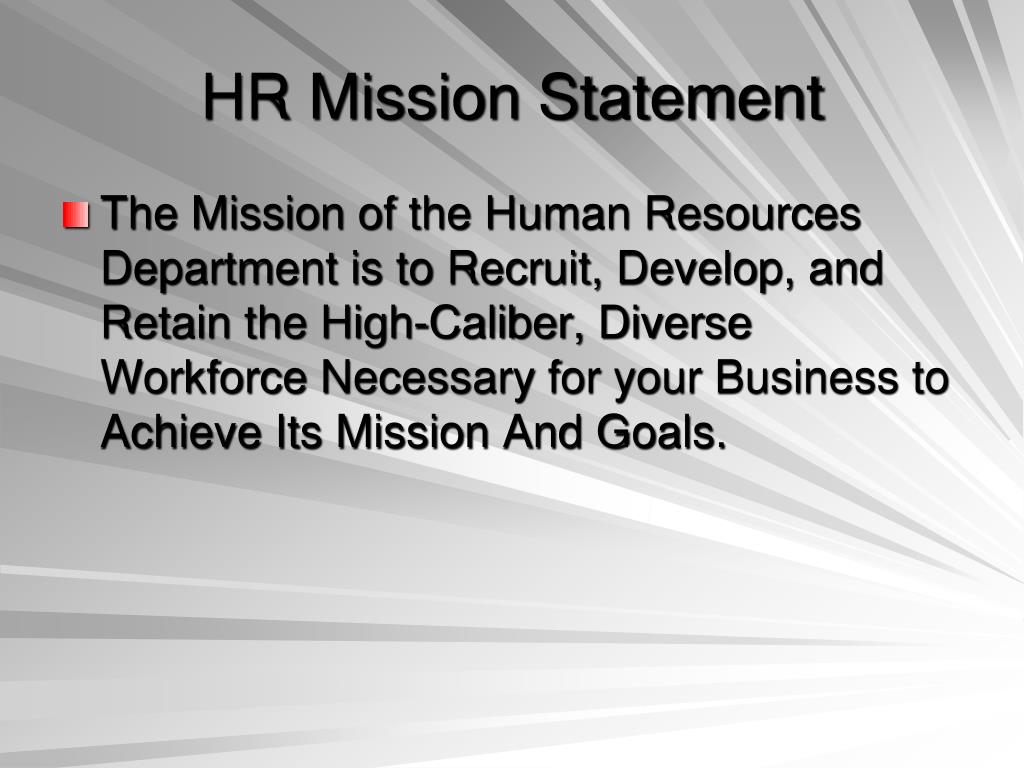 HR Mission Statement

The Mission of the Human Resources Department is to Recruit, Develop, and Retain the High-Caliber, Diverse Workforce Necessary for your Business to Achieve Its Mission And Goals.